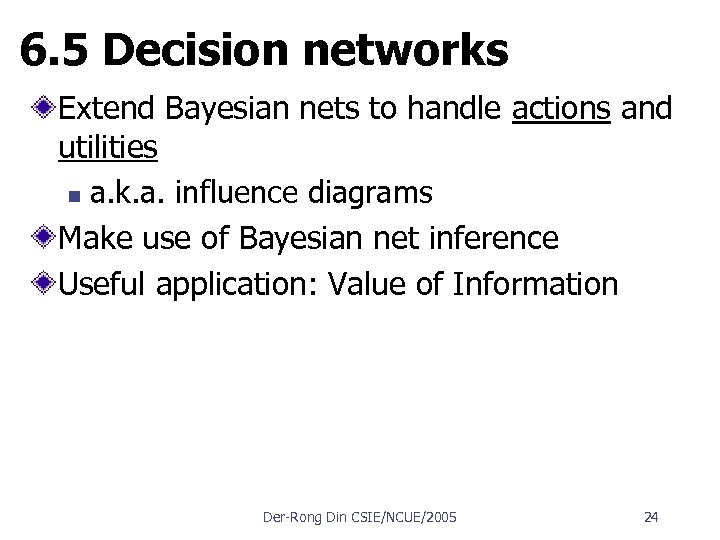 6.5 Decision networks

Extend Bayesian nets to handle actions and utilities

a.k.a. influence diagrams

Make use of Bayesian net inference

Useful application: Value of Information

Der-Rong Din CSIE/NCUE/2005

24